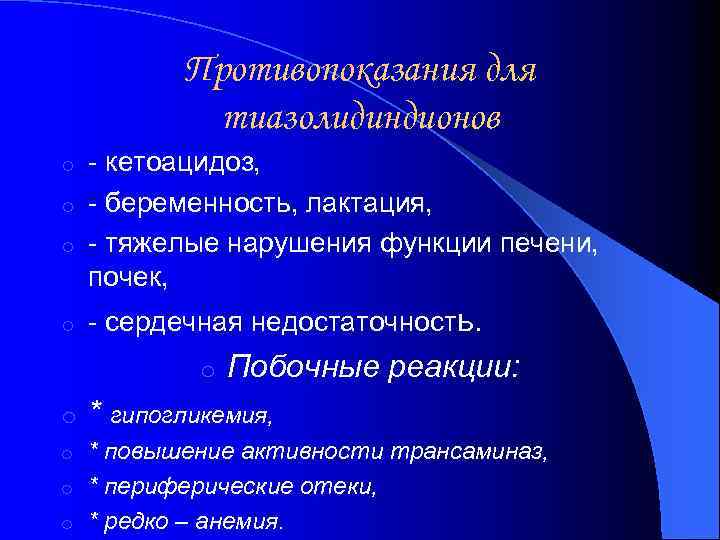 Противопоказания для тиазолидиндионов

- кетоацидоз,

- беременность, лактация,

- тяжелые нарушения функции печени, почек,

- сердечная недостаточность.

Побочные реакции:

* гипогликемия,

* повышение активности трансаминаз,

* периферические отеки,

* редко – анемия.